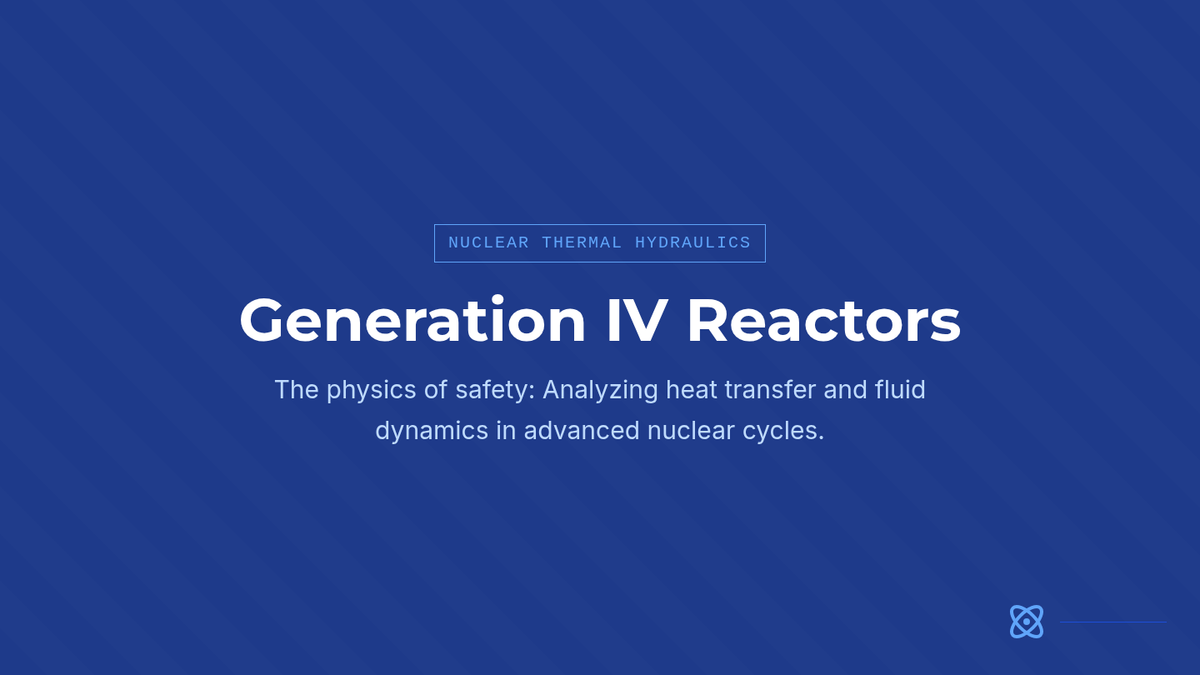 NUCLEAR THERMAL HYDRAULICS

Generation IV Reactors

The physics of safety: Analyzing heat transfer and fluid dynamics in advanced nuclear cycles.